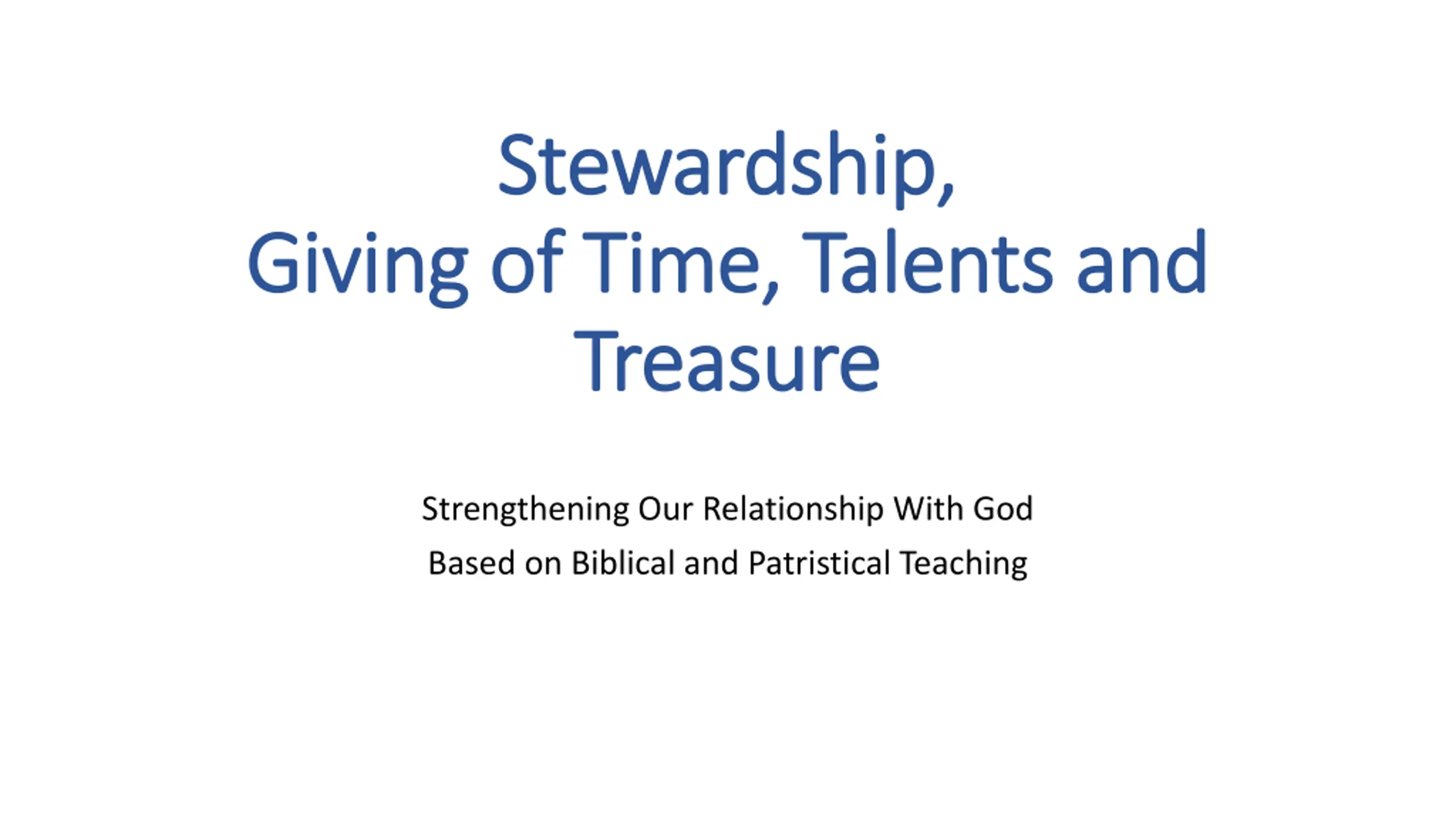 Stewardship,
Giving of Time, Talents and Treasure

Strengthening Our Relationship With God

Based on Biblical and Patristical Teaching